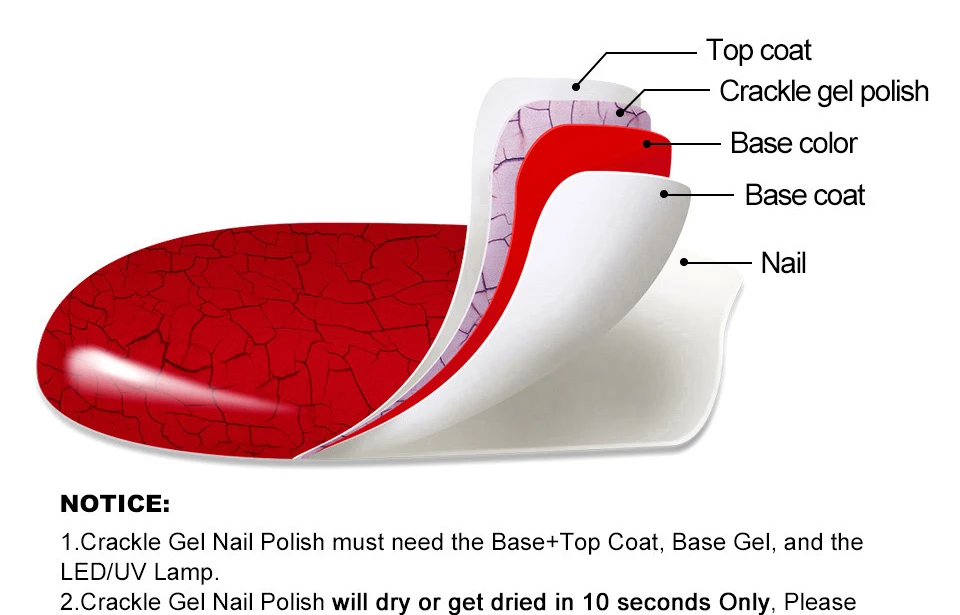 Top coat
Crackle gel polish
Base color
Base coat
Nail

NOTICE:

1.Crackle Gel Nail Polish must need the Base+Top Coat, Base Gel, and the LED/UV Lamp.

2.Crackle Gel Nail Polish will dry or get dried in 10 seconds Only, Please